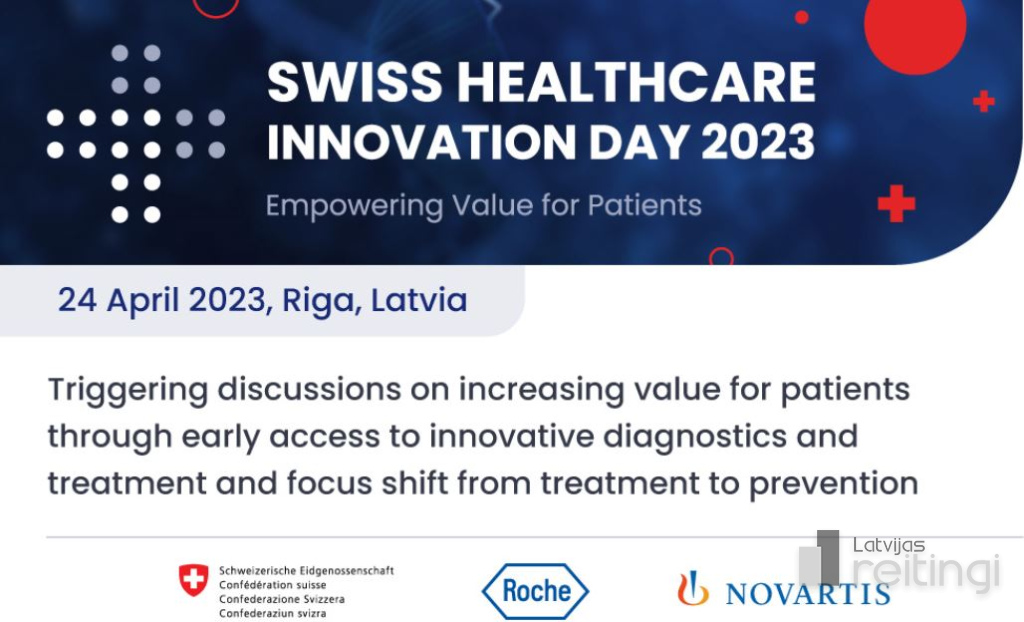 SWISS HEALTHCARE INNOVATION DAY 2023

Empowering Value for Patients

24 April 2023, Riga, Latvia

Triggering discussions on increasing value for patients through early access to innovative diagnostics and treatment and focus shift from treatment to prevention

Schweizerische Eidgenossenschaft
Confédération suisse
Confederazione Svizzera
Confederaziun svizra

Roche

NOVARTIS

Latvijas reitingi